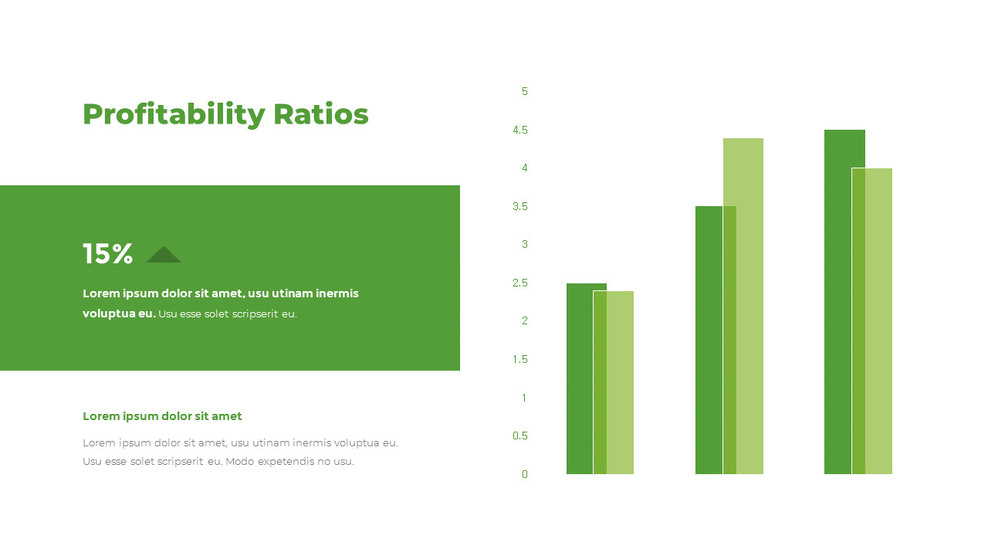 Profitability Ratios

15%

Lorem ipsum dolor sit amet, usu utinam inermis voluptua eu. Usu esse solet scripserit eu.

Lorem ipsum dolor sit amet

Lorem ipsum dolor sit amet, usu utinam inermis voluptua eu. Usu esse solet scripserit eu. Modo expetendis no usu.

5
4.5
4
3.5
3
2.5
2
1.5
1
0.5
0